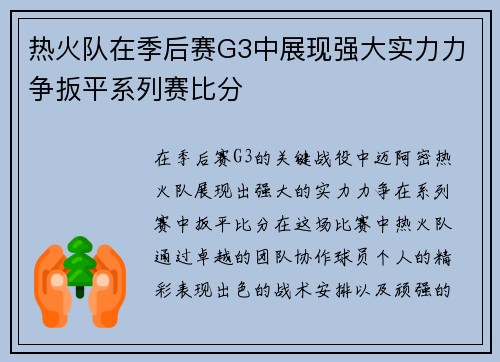 热火队在季后赛G3中展现强大实力力争扳平系列赛比分

在季后赛G3的关键战役中迈阿密热火队展现出强大的实力力争在系列赛中扳平比分在这场比赛中热火队通过卓越的团队协作球员个人的精彩表现出色的战术安排以及顽强的